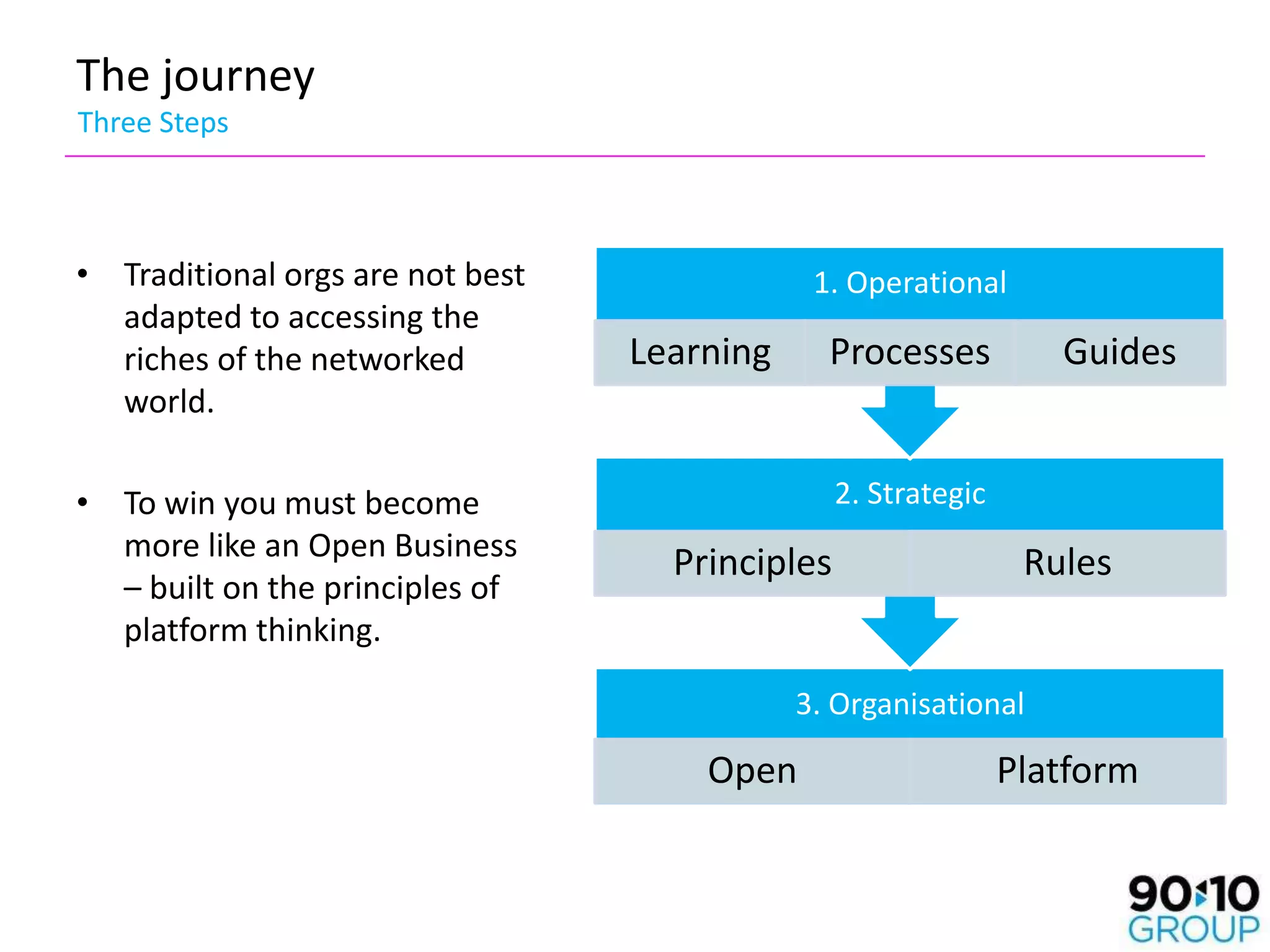 The journey
Three Steps

• Traditional orgs are not best adapted to accessing the riches of the networked world.

• To win you must become more like an Open Business – built on the principles of platform thinking.

1. Operational
Learning
Processes
Guides

2. Strategic
Principles
Rules

3. Organisational
Open
Platform

90:10
GROUP